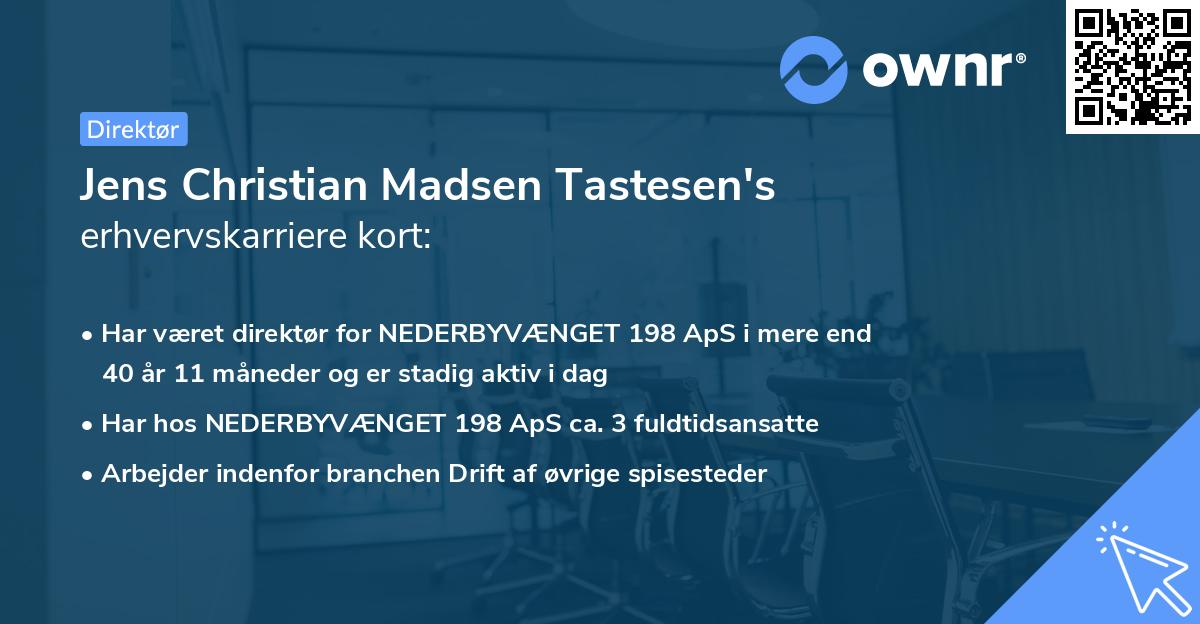 ownr®

Direktør

Jens Christian Madsen Tastesen's erhvervskarriere kort:

• Har været direktør for NEDERBYVÆNGET 198 ApS i mere end 40 år 11 måneder og er stadig aktiv i dag
• Har hos NEDERBYVÆNGET 198 ApS ca. 3 fuldtidsansatte
• Arbejder indenfor branchen Drift af øvrige spisesteder